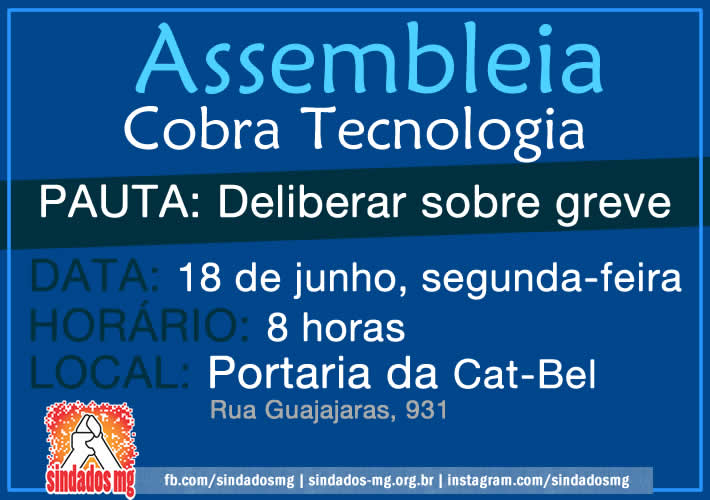 Assembleia
Cobra Tecnologia

PAUTA: Deliberar sobre greve

DATA: 18 de junho, segunda-feira
HORÁRIO: 8 horas
LOCAL: Portaria da Cat-Bel
Rua Guajajaras, 931

sindados mg

fb.com/sindadosmg | sindados-mg.org.br | instagram.com/sindadosmg